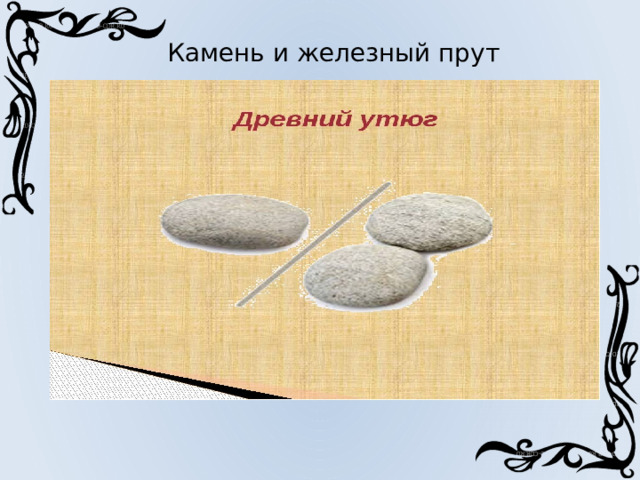 Камень и железный прут

Древний утюг